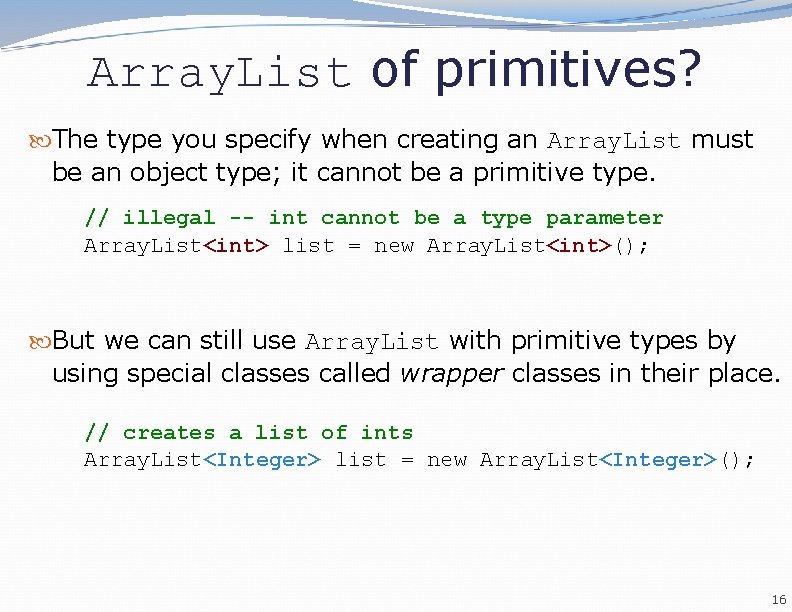 ArrayList of primitives?

The type you specify when creating an ArrayList must be an object type; it cannot be a primitive type.

// illegal -- int cannot be a type parameter
ArrayList<int> list = new ArrayList<int>();

But we can still use ArrayList with primitive types by using special classes called wrapper classes in their place.

// creates a list of ints
ArrayList<Integer> list = new ArrayList<Integer>();

16